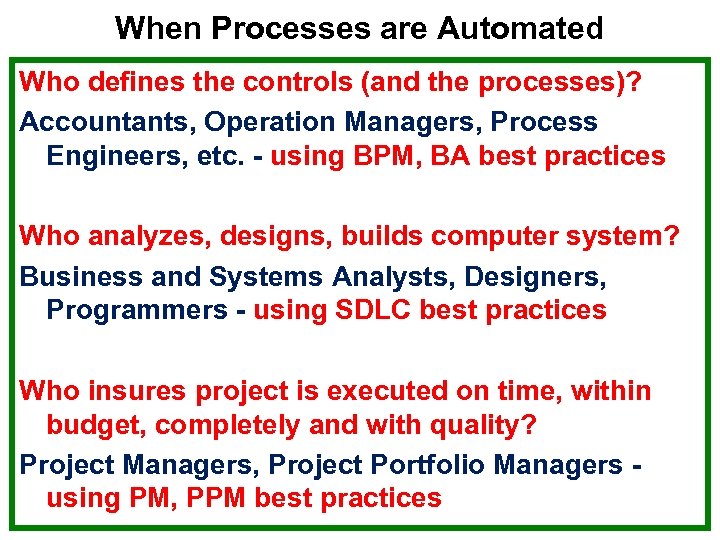 When Processes are Automated

Who defines the controls (and the processes)?

Accountants, Operation Managers, Process Engineers, etc. - using BPM, BA best practices

Who analyzes, designs, builds computer system?

Business and Systems Analysts, Designers, Programmers - using SDLC best practices

Who insures project is executed on time, within budget, completely and with quality?

Project Managers, Project Portfolio Managers - using PM, PPM best practices